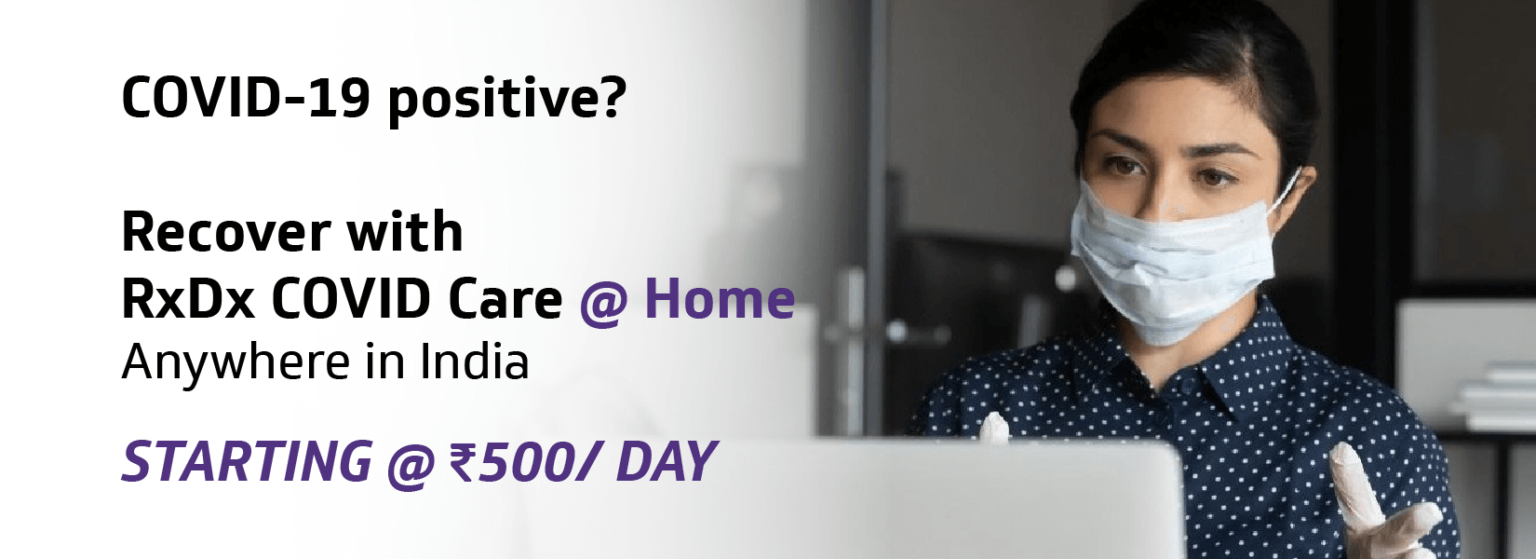 COVID-19 positive?

Recover with
RxDx COVID Care @ Home
Anywhere in India

STARTING @ ₹500/ DAY